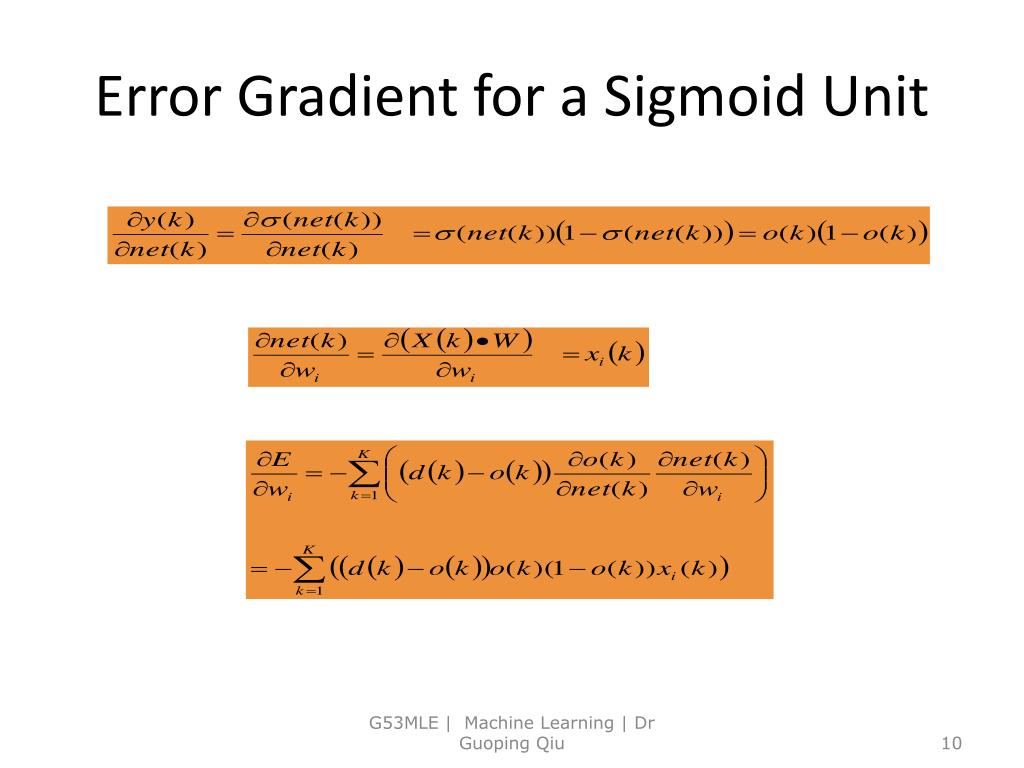 Error Gradient for a Sigmoid Unit

$\frac{\partial y(k)}{\partial net(k)} = \frac{\partial \sigma(net(k))}{\partial net(k)} = \sigma(net(k))(1-\sigma(net(k))) = o(k)(1-o(k))$

$\frac{\partial net(k)}{\partial w_i} = \frac{\partial (X(k) \bullet W)}{\partial w_i} = x_i(k)$

$\frac{\partial E}{\partial w_i} = -\sum_{k=1}^{K}\left((d(k)-o(k))\frac{\partial o(k)}{\partial net(k)}\frac{\partial net(k)}{\partial w_i}\right)$

$= -\sum_{k=1}^{K}((d(k)-o(k))o(k)(1-o(k))x_i(k))$

G53MLE | Machine Learning | Dr Guoping Qiu

10